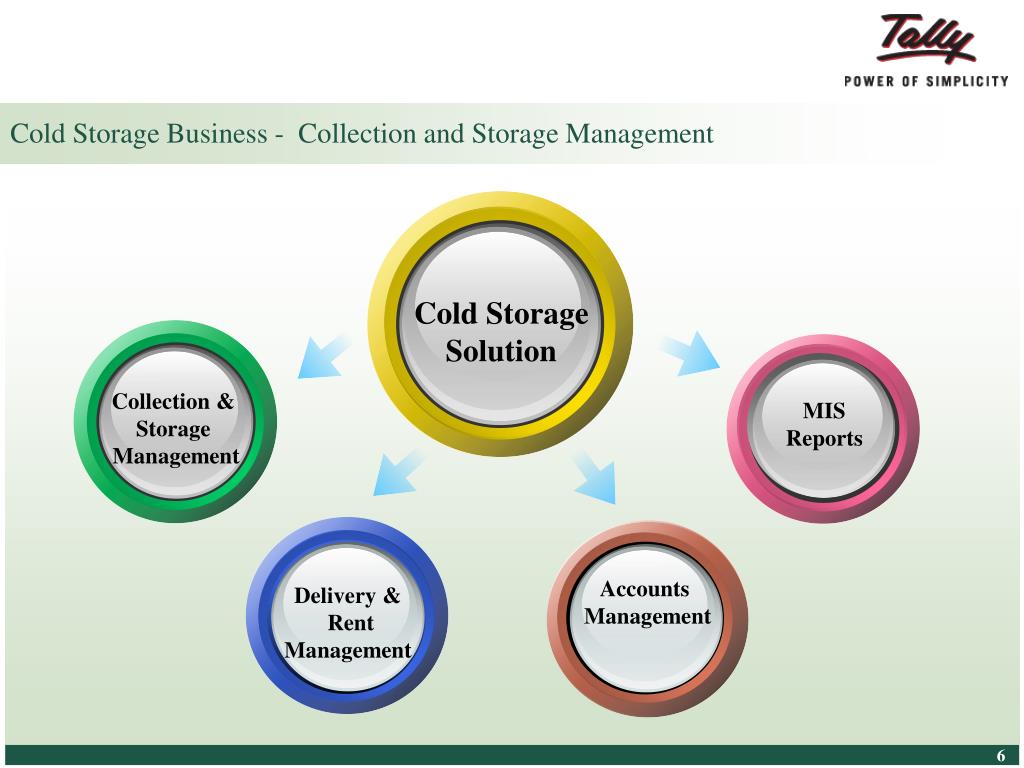 Tally
POWER OF SIMPLICITY

Cold Storage Business - Collection and Storage Management

Cold Storage Solution

Collection & Storage Management

MIS Reports

Delivery & Rent Management

Accounts Management

6